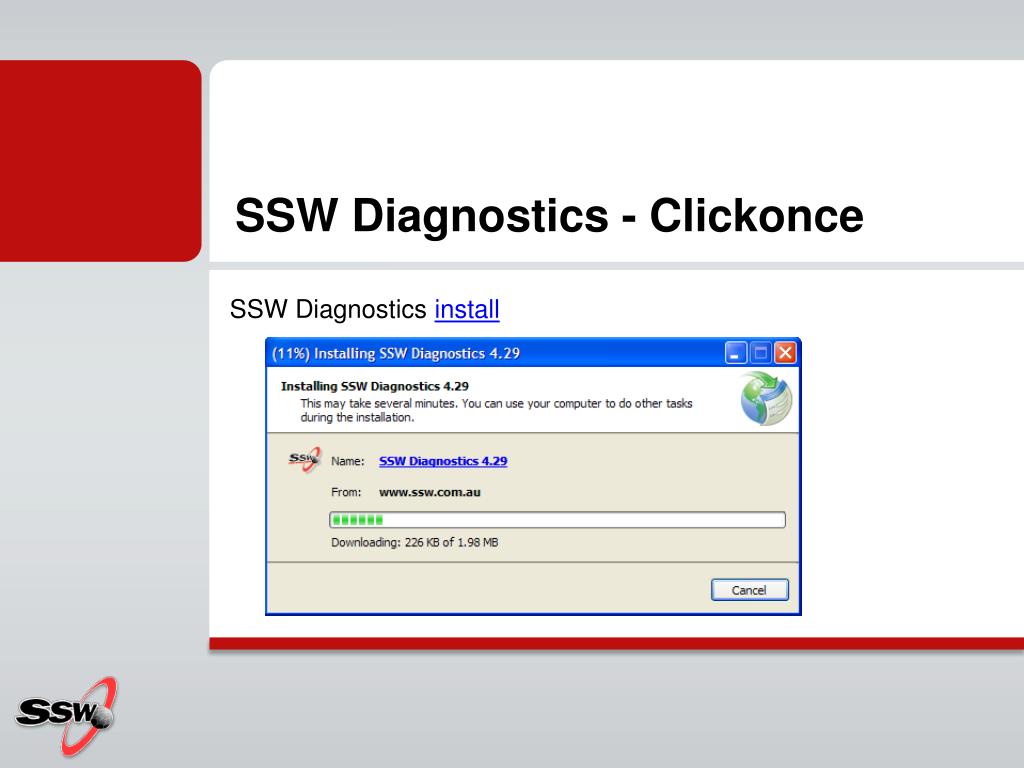 SSW Diagnostics - Clickonce

SSW Diagnostics install

(11%) Installing SSW Diagnostics 4.29

Installing SSW Diagnostics 4.29

This may take several minutes. You can use your computer to do other tasks during the installation.

SSW

Name: SSW Diagnostics 4.29

From: www.ssw.com.au

Downloading: 226 KB of 1.98 MB

Cancel

SSW